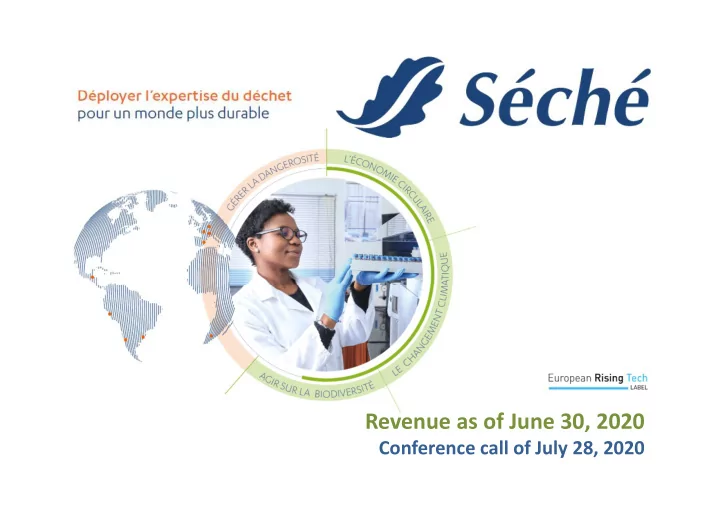 Déployer l'expertise du déchet
pour un monde plus durable

Séché

GÉRER LA DANGEROSITÉ
L'ÉCONOMIE CIRCULAIRE
LE CHANGEMENT CLIMATIQUE
AGIR SUR LA BIODIVERSITÉ

European Rising Tech
LABEL

Revenue as of June 30, 2020
Conference call of July 28, 2020